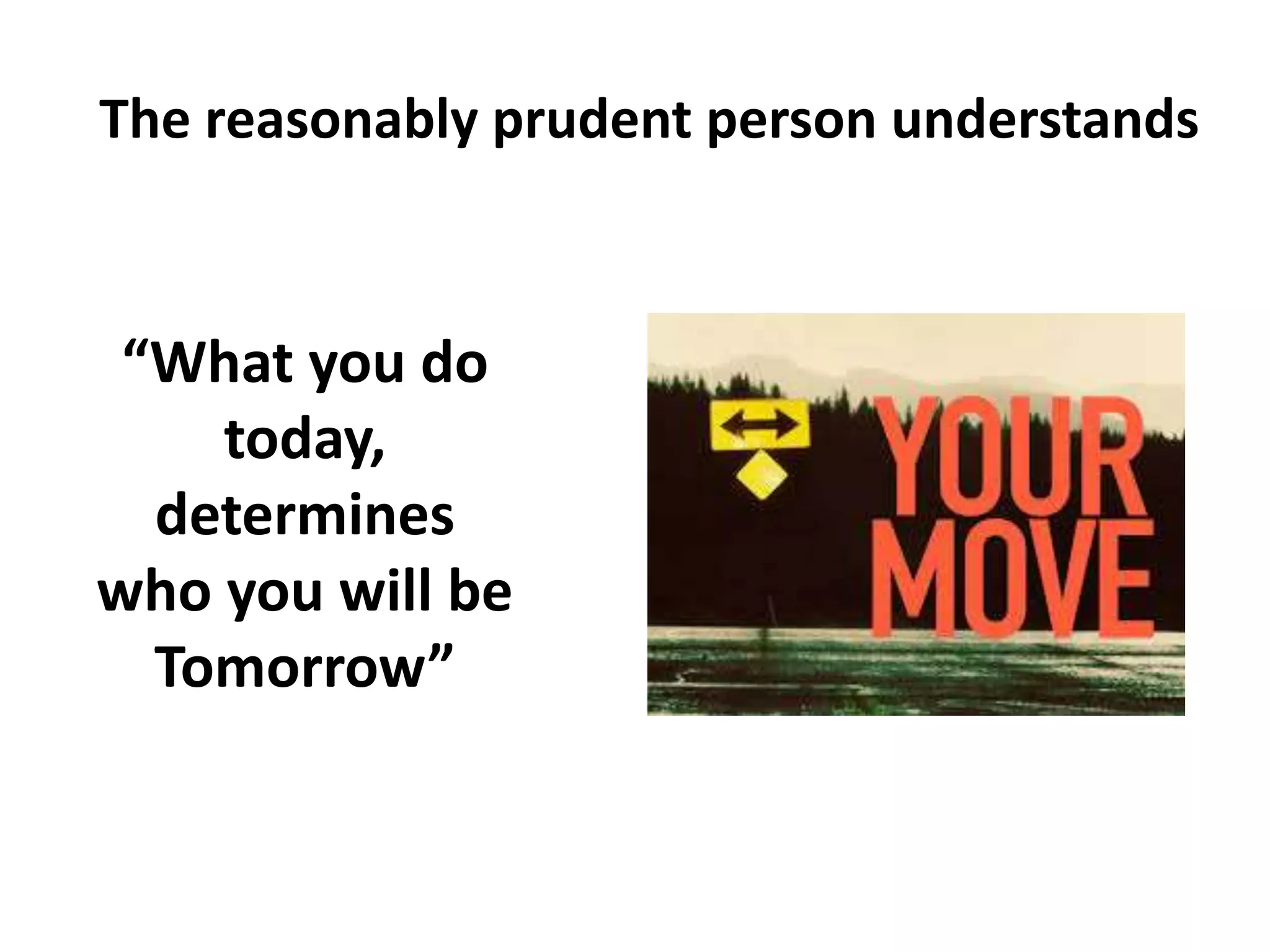 The reasonably prudent person understands

“What you do today, determines who you will be Tomorrow”

YOUR MOVE